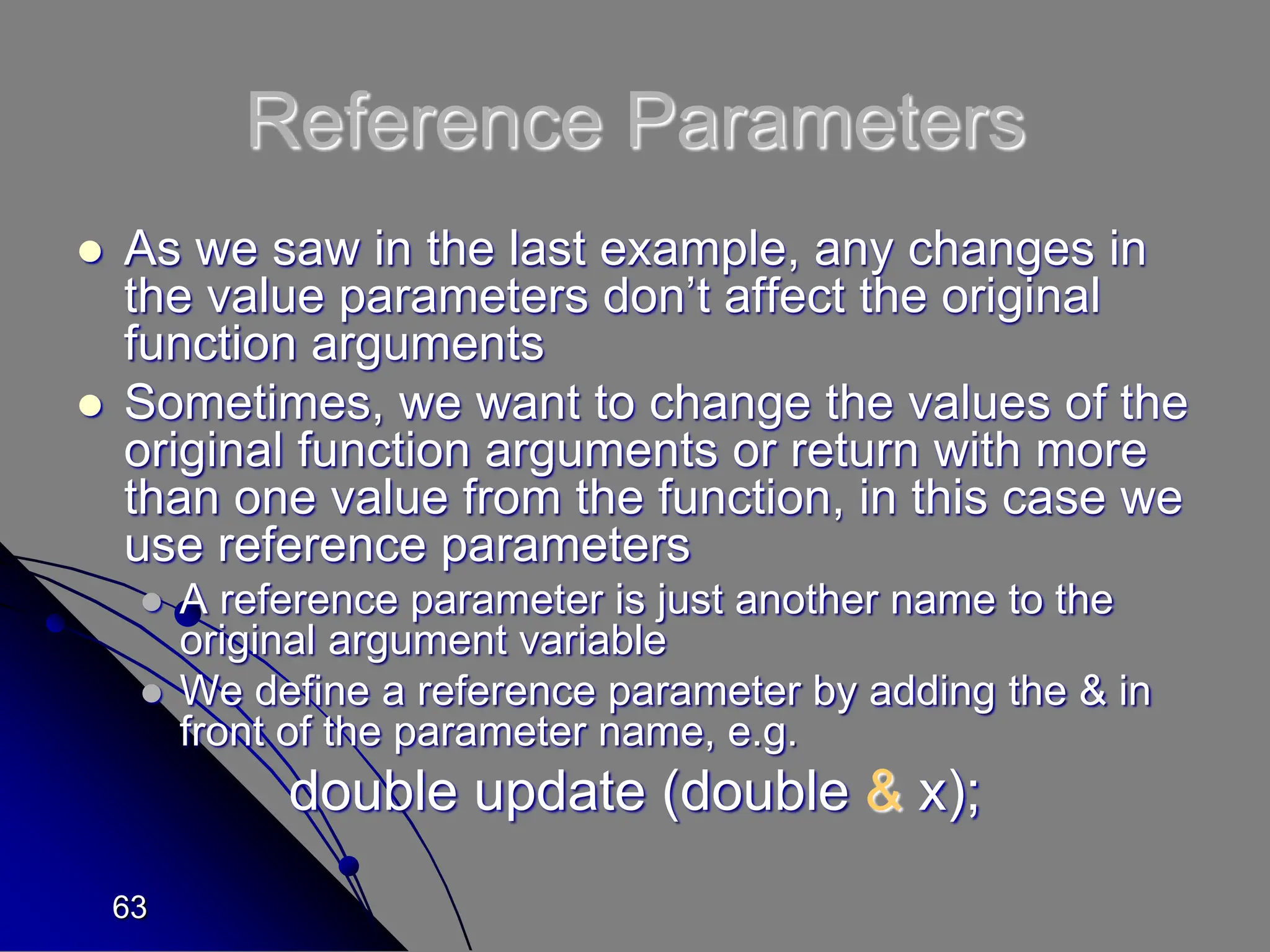 Reference Parameters

- As we saw in the last example, any changes in the value parameters don’t affect the original function arguments
- Sometimes, we want to change the values of the original function arguments or return with more than one value from the function, in this case we use reference parameters
  - A reference parameter is just another name to the original argument variable
  - We define a reference parameter by adding the & in front of the parameter name, e.g.

double update (double & x);

63